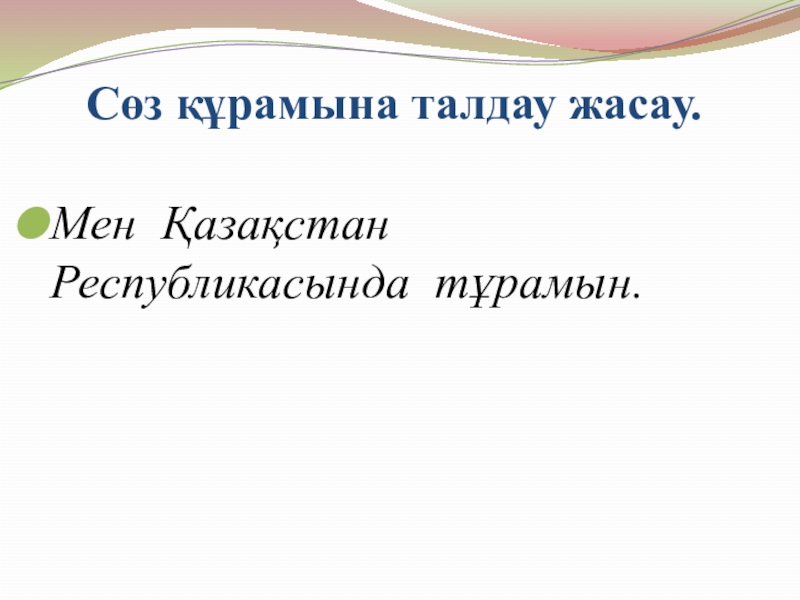 Сөз құрамына талдау жасау.

Мен Қазақстан Республикасында тұрамын.